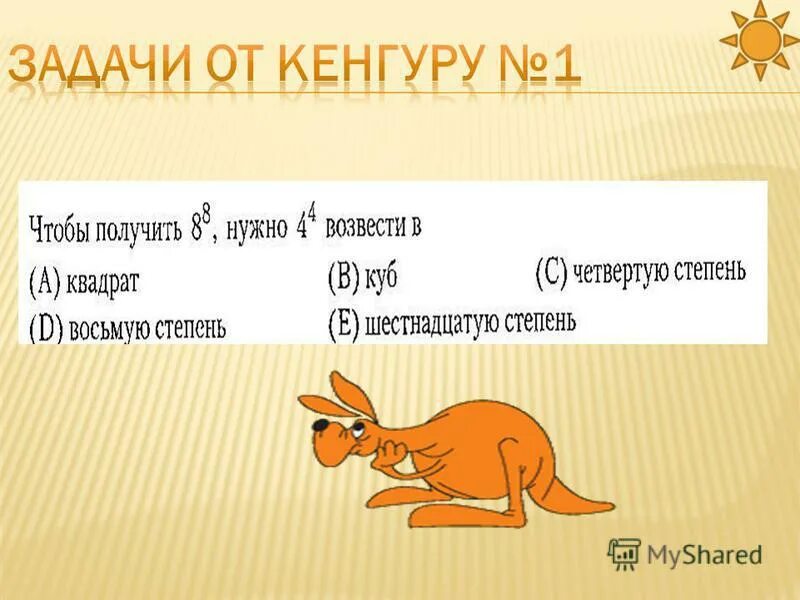 ЗАДАЧИ ОТ КЕНГУРУ №1

Чтобы получить $8^8$, нужно $4^4$ возвести в
(A) квадрат (B) куб (C) четвертую степень
(D) восьмую степень (E) шестнадцатую степень

MyShared